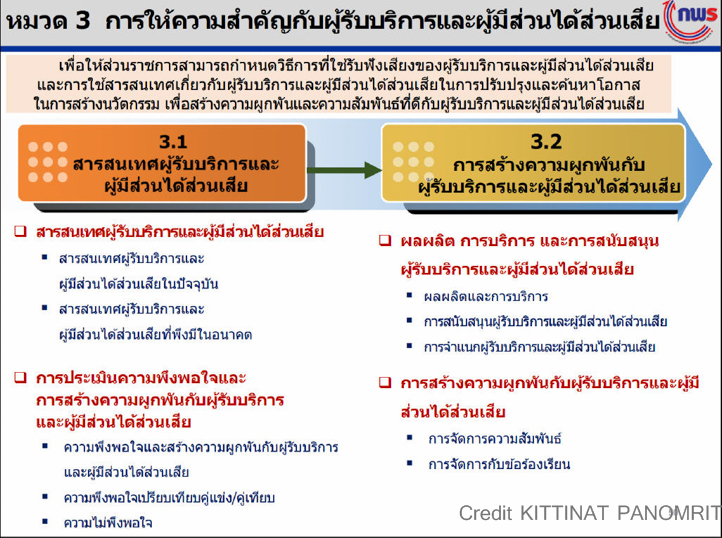 หมวด 3 การให้ความสำคัญกับผู้รับบริการและผู้มีส่วนได้ส่วนเสีย

กพร

เพื่อให้ส่วนราชการสามารถกำหนดวิธีการที่ใช้รับฟังเสียงของผู้รับบริการและผู้มีส่วนได้ส่วนเสีย และการใช้สารสนเทศเกี่ยวกับผู้รับบริการและผู้มีส่วนได้ส่วนเสียในการปรับปรุงและค้นหาโอกาสในการสร้างนวัตกรรม เพื่อสร้างความผูกพันและความสัมพันธ์ที่ดีกับผู้รับบริการและผู้มีส่วนได้ส่วนเสีย

3.1
สารสนเทศผู้รับบริการและผู้มีส่วนได้ส่วนเสีย

3.2
การสร้างความผูกพันกับผู้รับบริการและผู้มีส่วนได้ส่วนเสีย

❑ สารสนเทศผู้รับบริการและผู้มีส่วนได้ส่วนเสีย
▪ สารสนเทศผู้รับบริการและผู้มีส่วนได้ส่วนเสียในปัจจุบัน
▪ สารสนเทศผู้รับบริการและผู้มีส่วนได้ส่วนเสียที่พึงมีในอนาคต

❑ การประเมินความพึงพอใจและการสร้างความผูกพันกับผู้รับบริการและผู้มีส่วนได้ส่วนเสีย
▪ ความพึงพอใจและสร้างความผูกพันกับผู้รับบริการและผู้มีส่วนได้ส่วนเสีย
▪ ความพึงพอใจเปรียบเทียบคู่แข่ง/คู่เทียบ
▪ ความไม่พึงพอใจ

❑ ผลผลิต การบริการ และการสนับสนุนผู้รับบริการและผู้มีส่วนได้ส่วนเสีย
▪ ผลผลิตและการบริการ
▪ การสนับสนุนผู้รับบริการและผู้มีส่วนได้ส่วนเสีย
▪ การจำแนกผู้รับบริการและผู้มีส่วนได้ส่วนเสีย

❑ การสร้างความผูกพันกับผู้รับบริการและผู้มีส่วนได้ส่วนเสีย
▪ การจัดการความสัมพันธ์
▪ การจัดการกับข้อร้องเรียน

Credit KITTINAT PANOMRIT